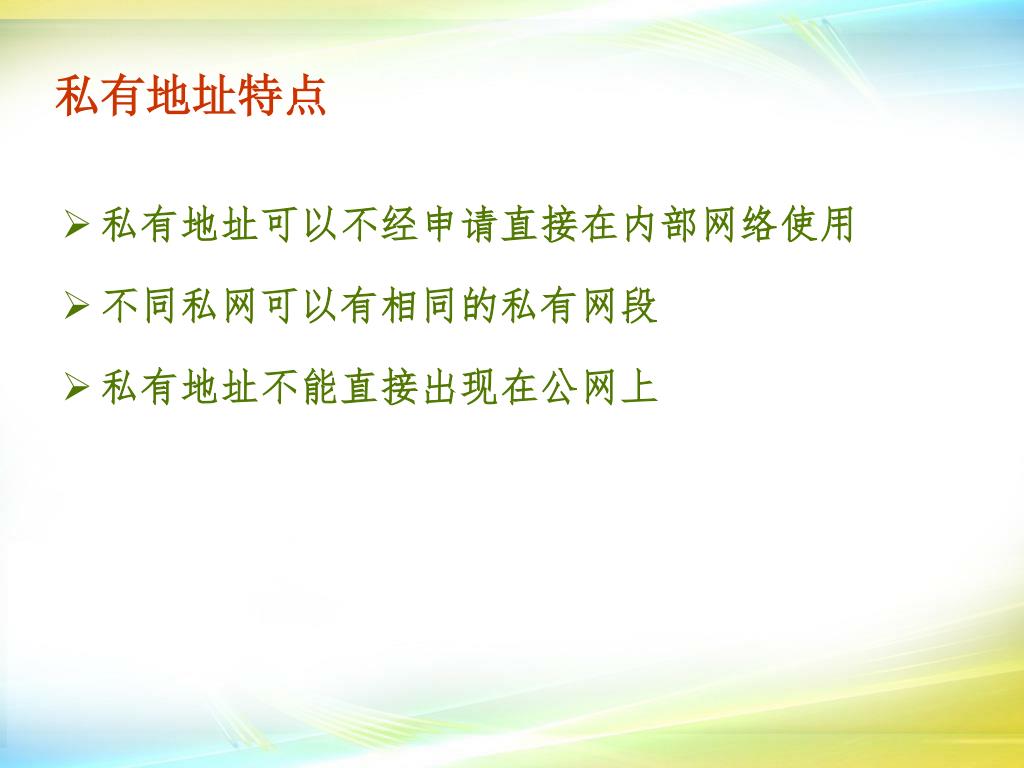 私有地址特点

➢ 私有地址可以不经申请直接在内部网络使用

➢ 不同私网可以有相同的私有网段

➢ 私有地址不能直接出现在公网上